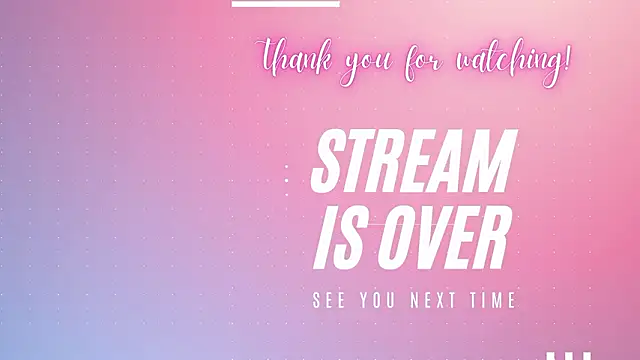 thank you for watching!

STREAM IS OVER

SEE YOU NEXT TIME